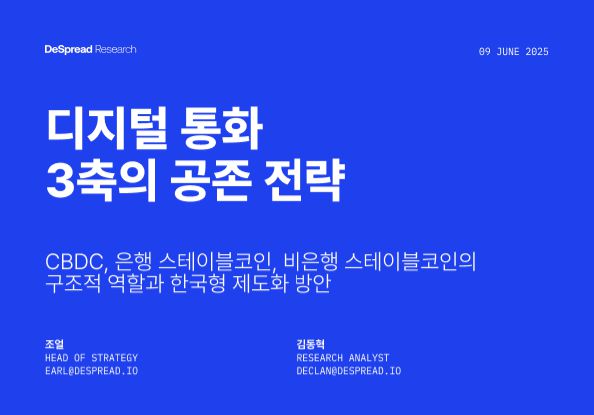 DeSpread Research

09 JUNE 2025

디지털 통화
3축의 공존 전략

CBDC, 은행 스테이블코인, 비은행 스테이블코인의 구조적 역할과 한국형 제도화 방안

조얼
HEAD OF STRATEGY
EARL@DESPREAD.IO

김동혁
RESEARCH ANALYST
DECLAN@DESPREAD.IO